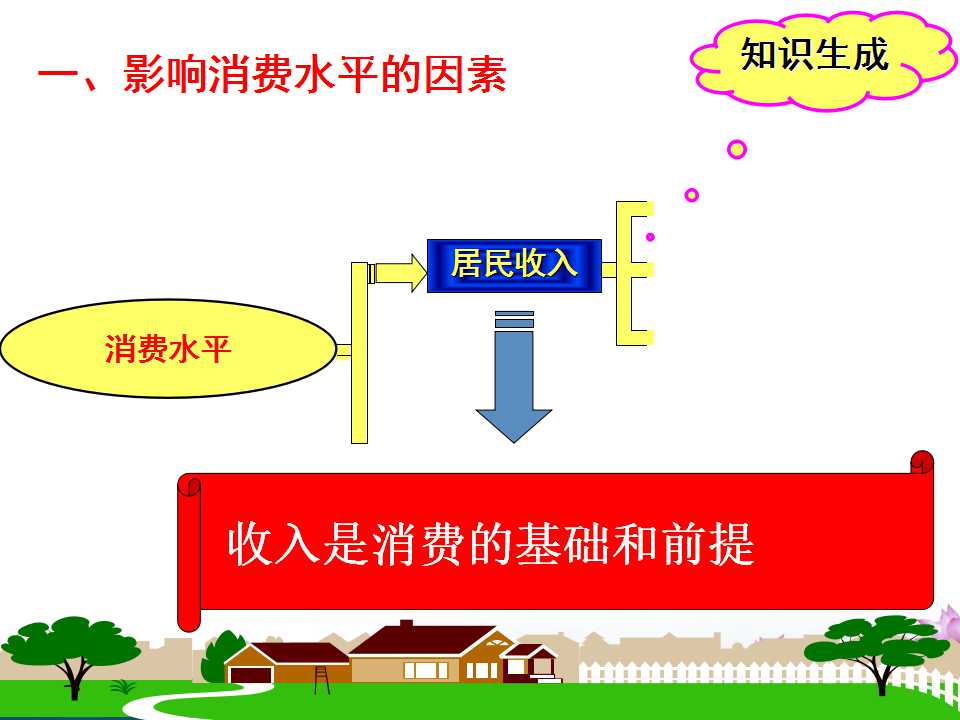 一、影响消费水平的因素

知识生成

消费水平

居民收入

收入是消费的基础和前提